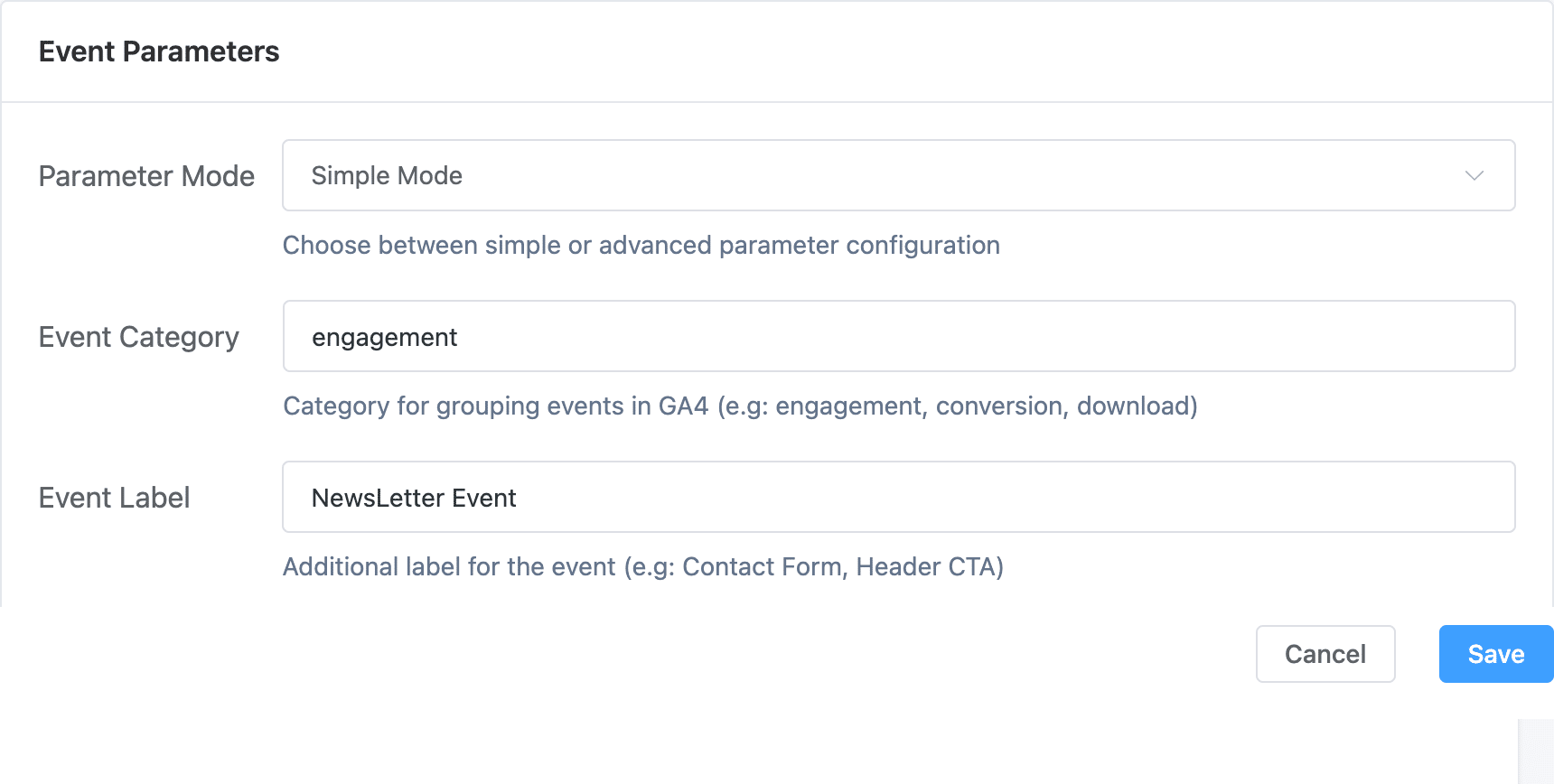 Event Parameters

Parameter Mode

Simple Mode

Choose between simple or advanced parameter configuration

Event Category

engagement

Category for grouping events in GA4 (e.g: engagement, conversion, download)

Event Label

NewsLetter Event

Additional label for the event (e.g: Contact Form, Header CTA)

Cancel

Save